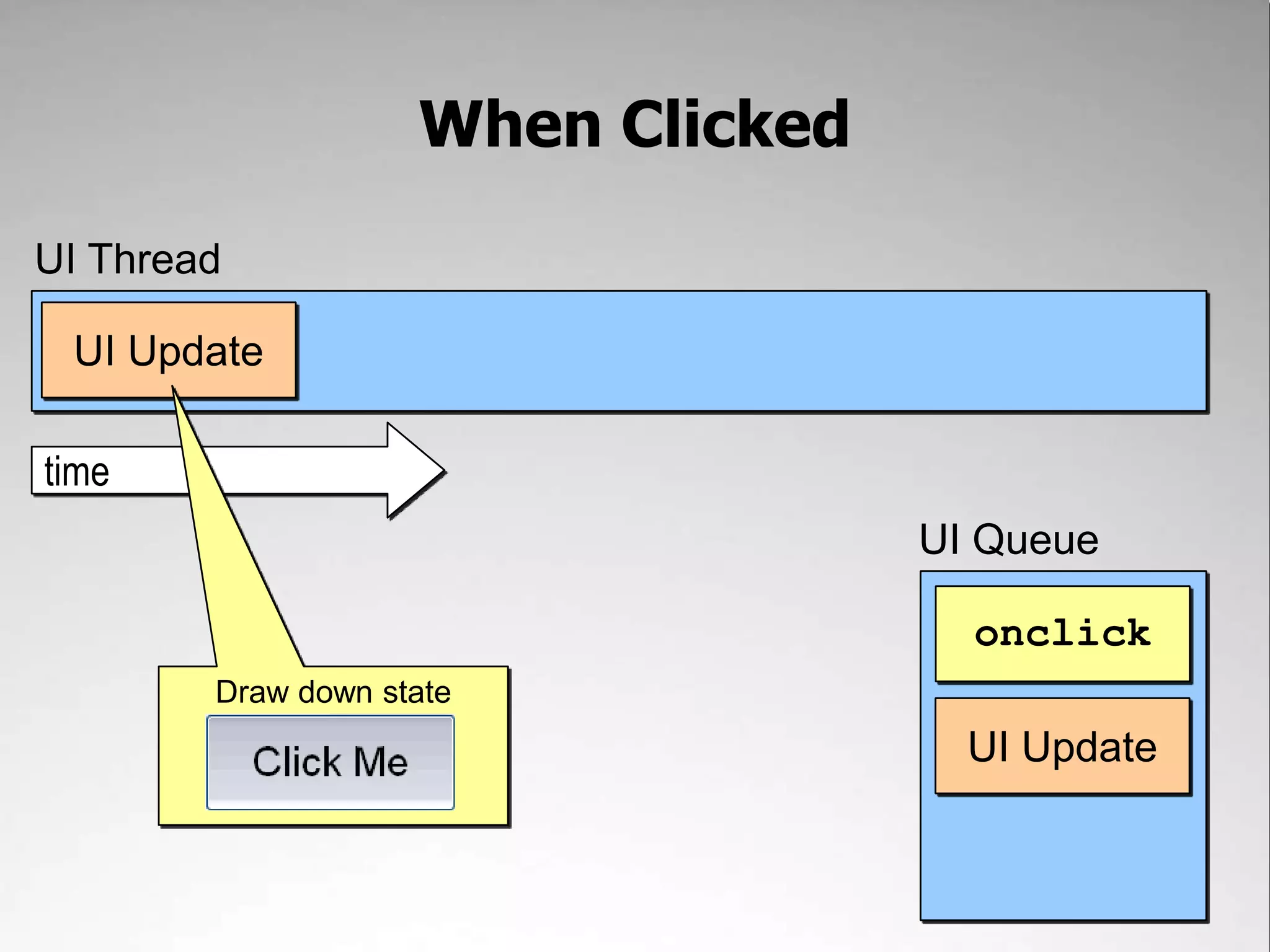 When Clicked

UI Thread

UI Update

time

Draw down state

Click Me

UI Queue

onclick

UI Update